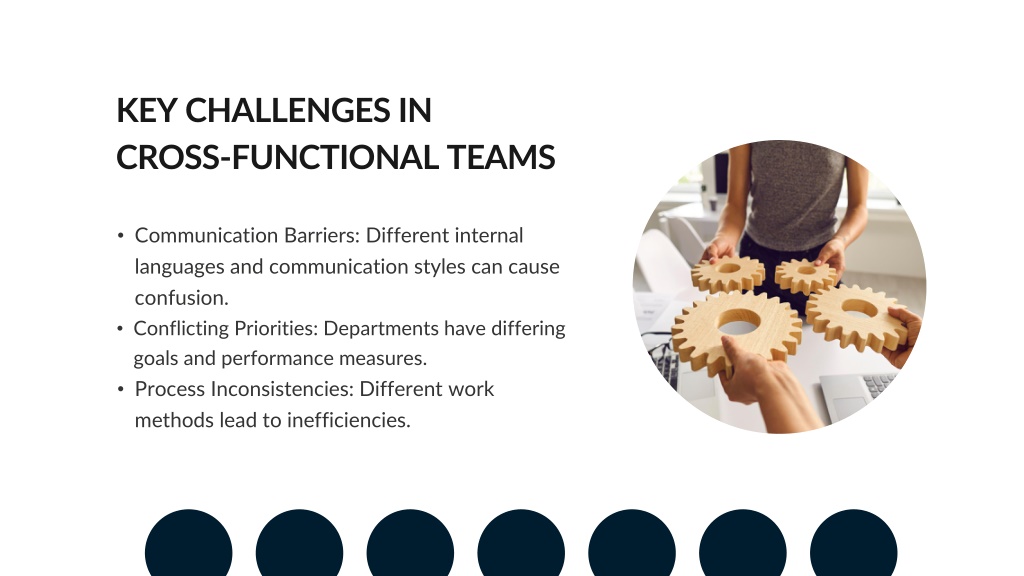 KEY CHALLENGES IN CROSS-FUNCTIONAL TEAMS

• Communication Barriers: Different internal languages and communication styles can cause confusion.
• Conflicting Priorities: Departments have differing goals and performance measures.
• Process Inconsistencies: Different work methods lead to inefficiencies.